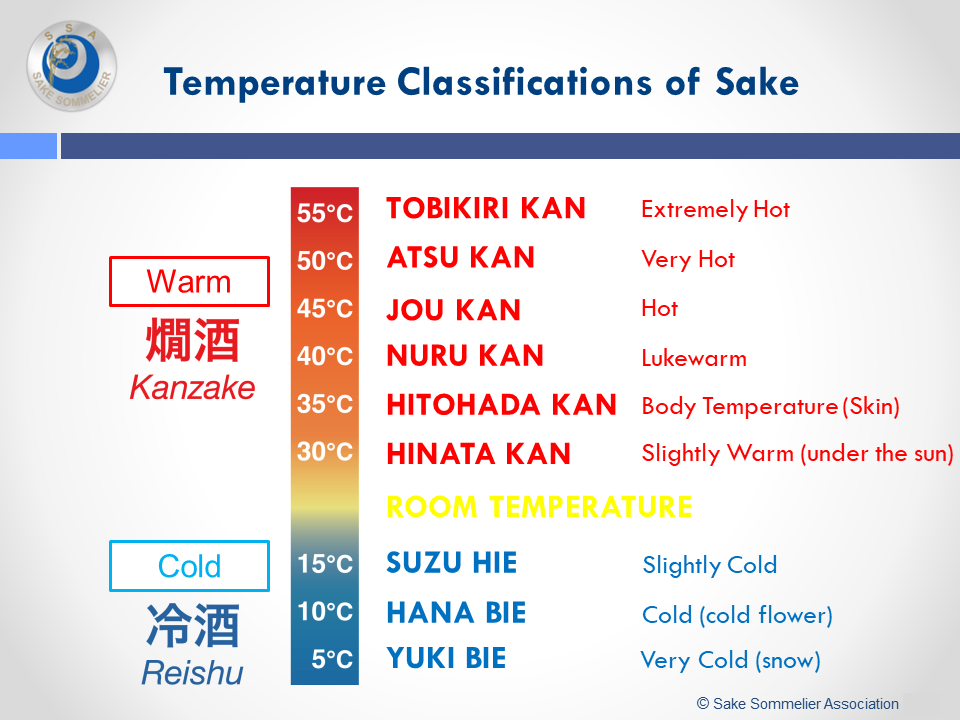 SSA SAKE SOMMELIER

Temperature Classifications of Sake

Warm
燗酒
Kanzake

Cold
冷酒
Reishu

| | | |
|---|---|---|
| 55°C | TOBIKIRI KAN | Extremely Hot |
| 50°C | ATSU KAN | Very Hot |
| 45°C | JOU KAN | Hot |
| 40°C | NURU KAN | Lukewarm |
| 35°C | HITOHADA KAN | Body Temperature (Skin) |
| 30°C | HINATA KAN | Slightly Warm (under the sun) |
| | ROOM TEMPERATURE | |
| 15°C | SUZU HIE | Slightly Cold |
| 10°C | HANA BIE | Cold (cold flower) |
| 5°C | YUKI BIE | Very Cold (snow) |

© Sake Sommelier Association